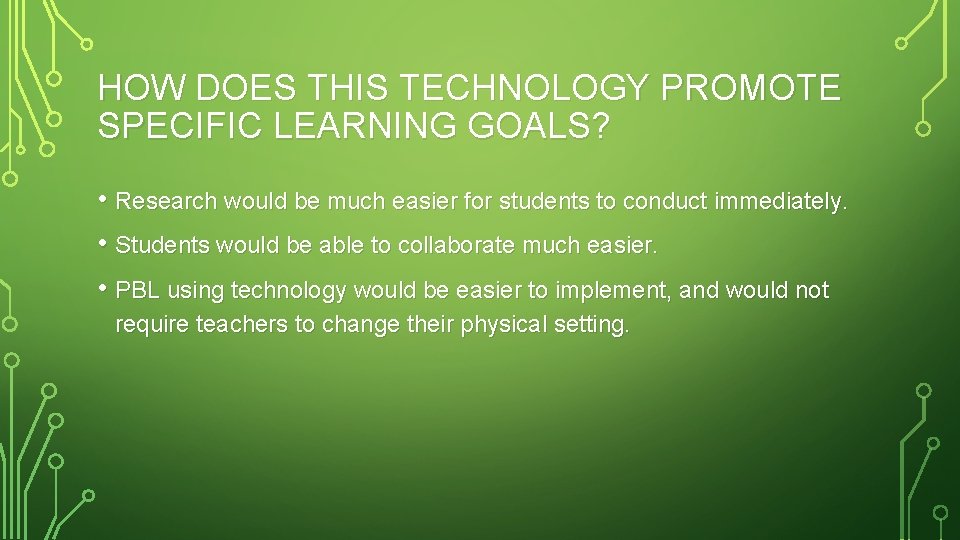 HOW DOES THIS TECHNOLOGY PROMOTE SPECIFIC LEARNING GOALS?

• Research would be much easier for students to conduct immediately.

• Students would be able to collaborate much easier.

• PBL using technology would be easier to implement, and would not require teachers to change their physical setting.